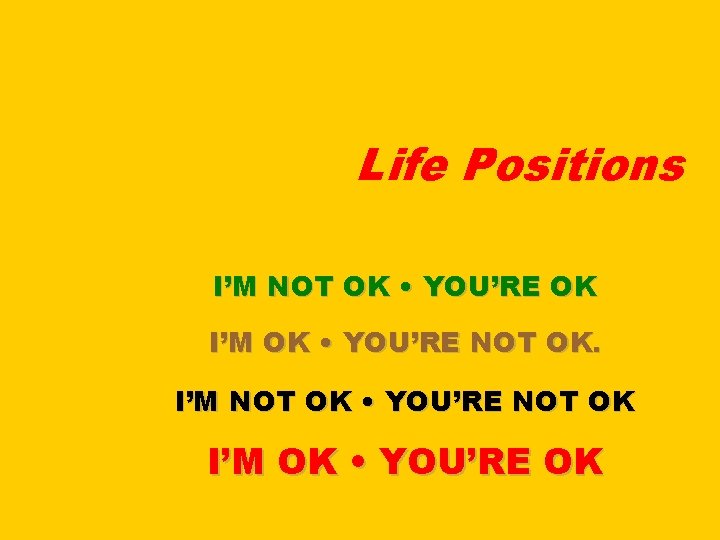 Life Positions

I’M NOT OK • YOU’RE OK

I’M OK • YOU’RE NOT OK.

I’M NOT OK • YOU’RE NOT OK

I’M OK • YOU’RE OK